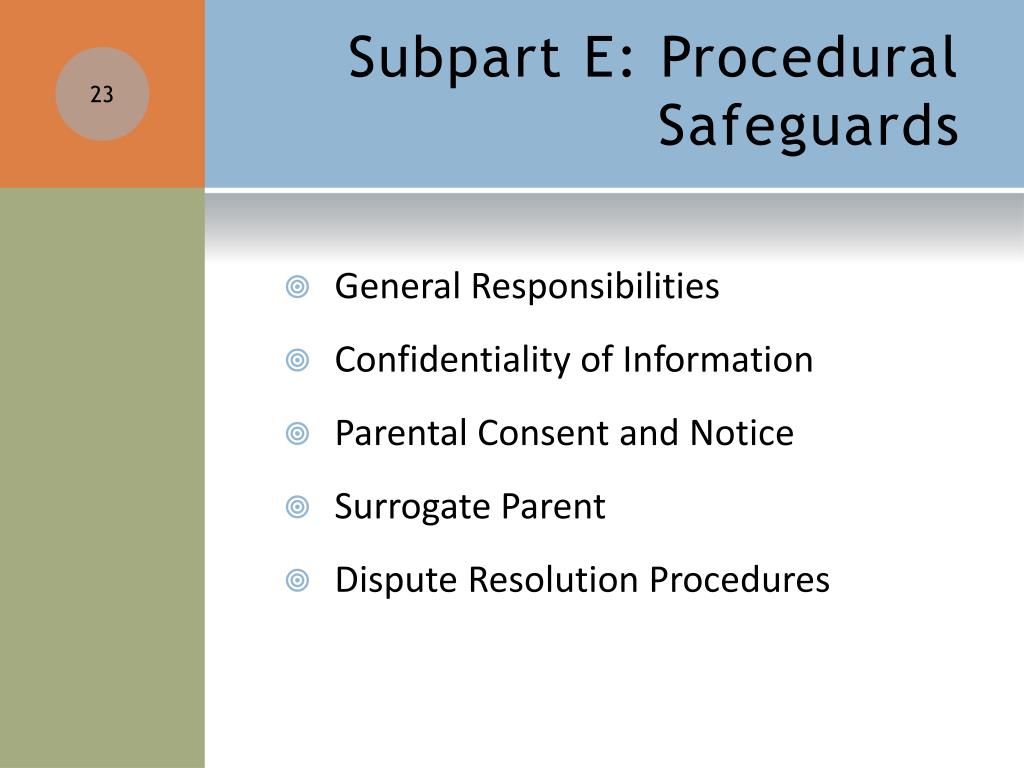 23

Subpart E: Procedural Safeguards

General Responsibilities

Confidentiality of Information

Parental Consent and Notice

Surrogate Parent

Dispute Resolution Procedures